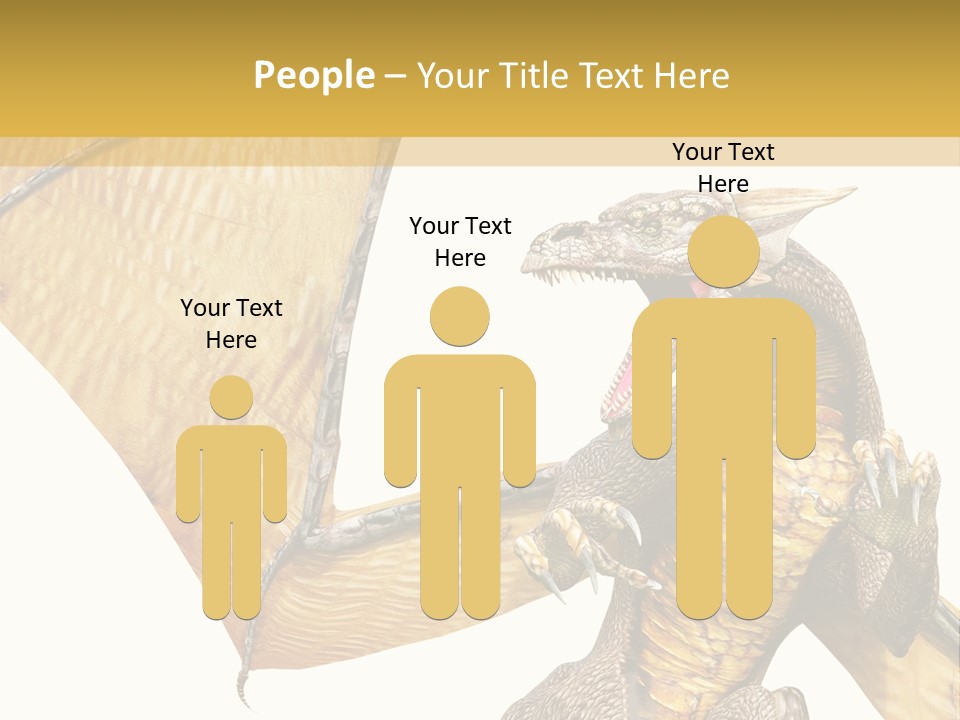 People – Your Title Text Here

Your Text Here

Your Text Here

Your Text Here